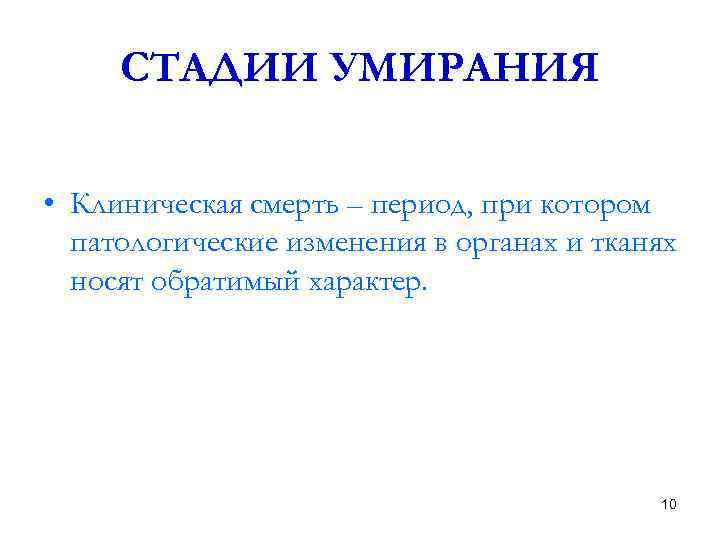 СТАДИИ УМИРАНИЯ

• Клиническая смерть – период, при котором патологические изменения в органах и тканях носят обратимый характер.

10